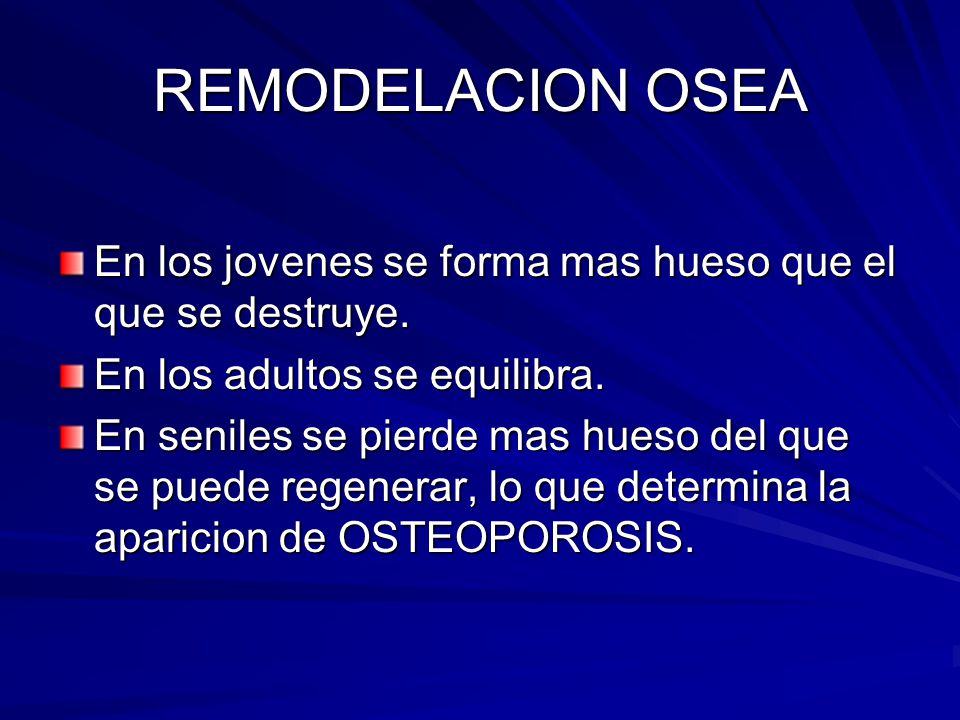 REMODELACION OSEA

En los jovenes se forma mas hueso que el que se destruye.

En los adultos se equilibra.

En seniles se pierde mas hueso del que se puede regenerar, lo que determina la aparicion de OSTEOPOROSIS.